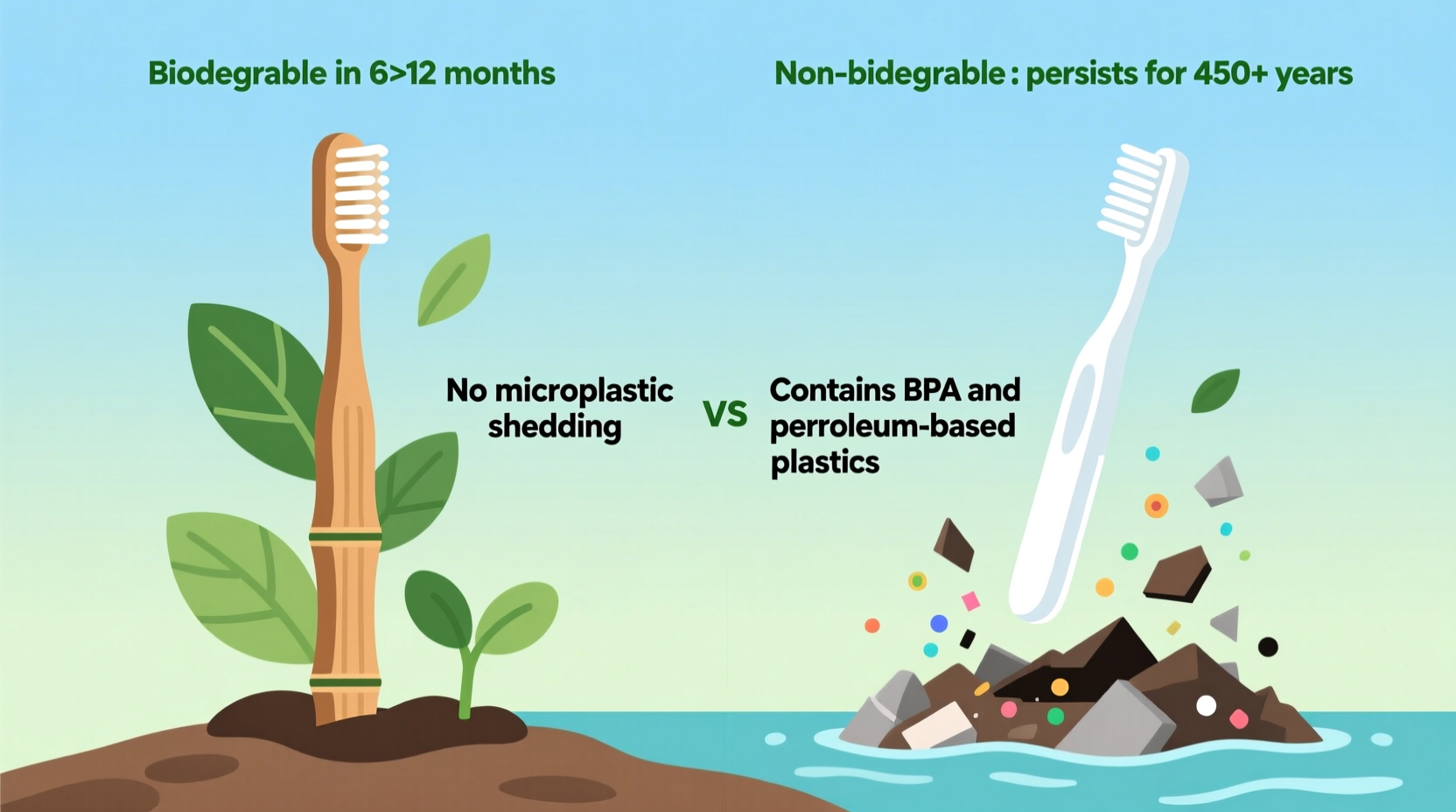 Biodegrable in 6>12 months

Non-bidegrable : persists for 450+ years

No microplastic shedding

VS

Contains BPA and perroleum-based plastics